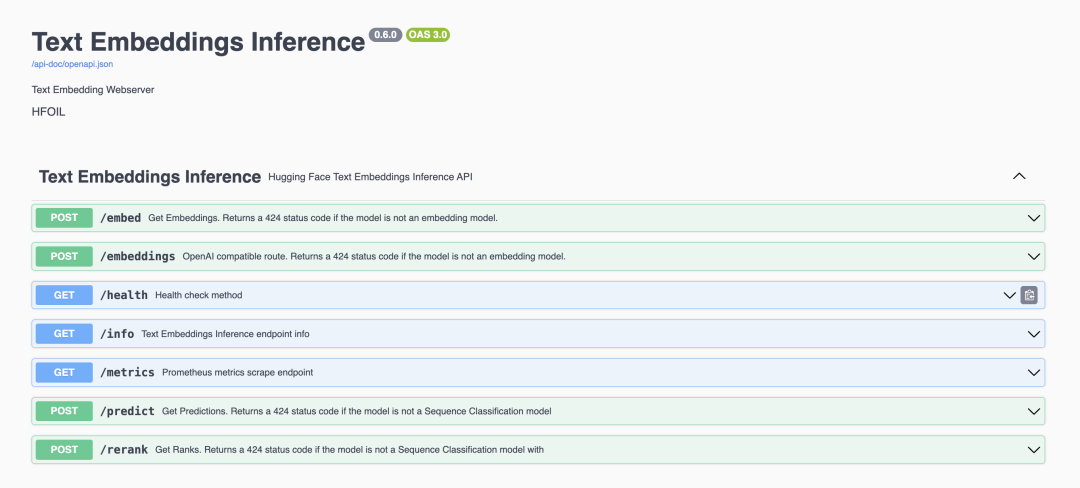 Text Embeddings Inference 0.6.0 OAS 3.0

/api-doc/openapi.json

Text Embedding Webserver

HFOIL

Text Embeddings Inference Hugging Face Text Embeddings Inference API

POST /embed Get Embeddings. Returns a 424 status code if the model is not an embedding model.

POST /embeddings OpenAI compatible route. Returns a 424 status code if the model is not an embedding model.

GET /health Health check method

GET /info Text Embeddings Inference endpoint info

GET /metrics Prometheus metrics scrape endpoint

POST /predict Get Predictions. Returns a 424 status code if the model is not a Sequence Classification model

POST /rerank Get Ranks. Returns a 424 status code if the model is not a Sequence Classification model with